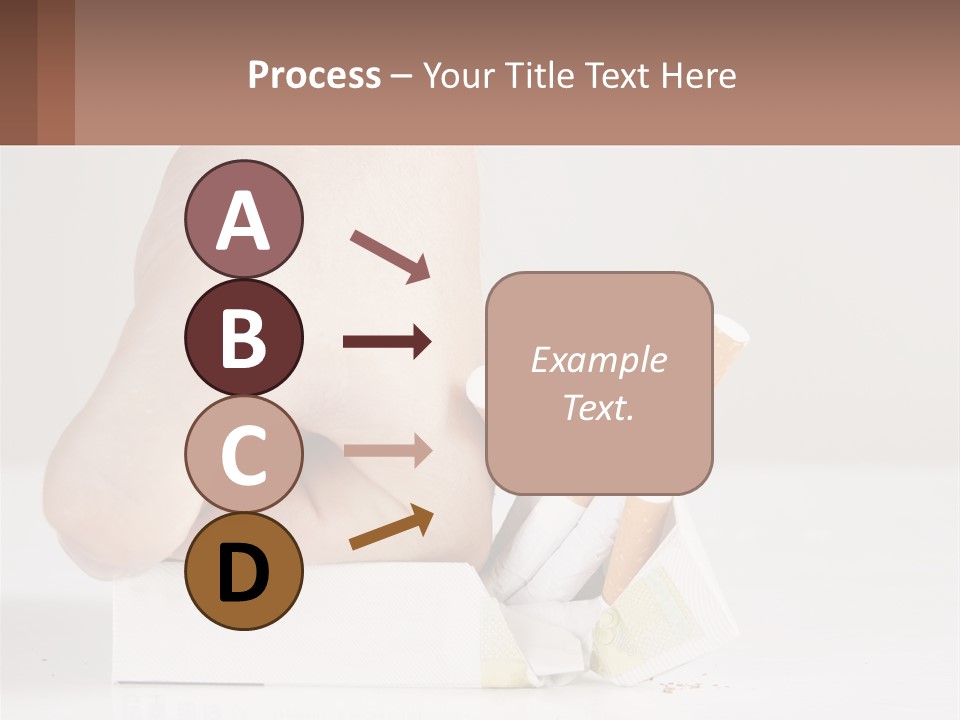 Process – Your Title Text Here

A

B

C

D

Example Text.